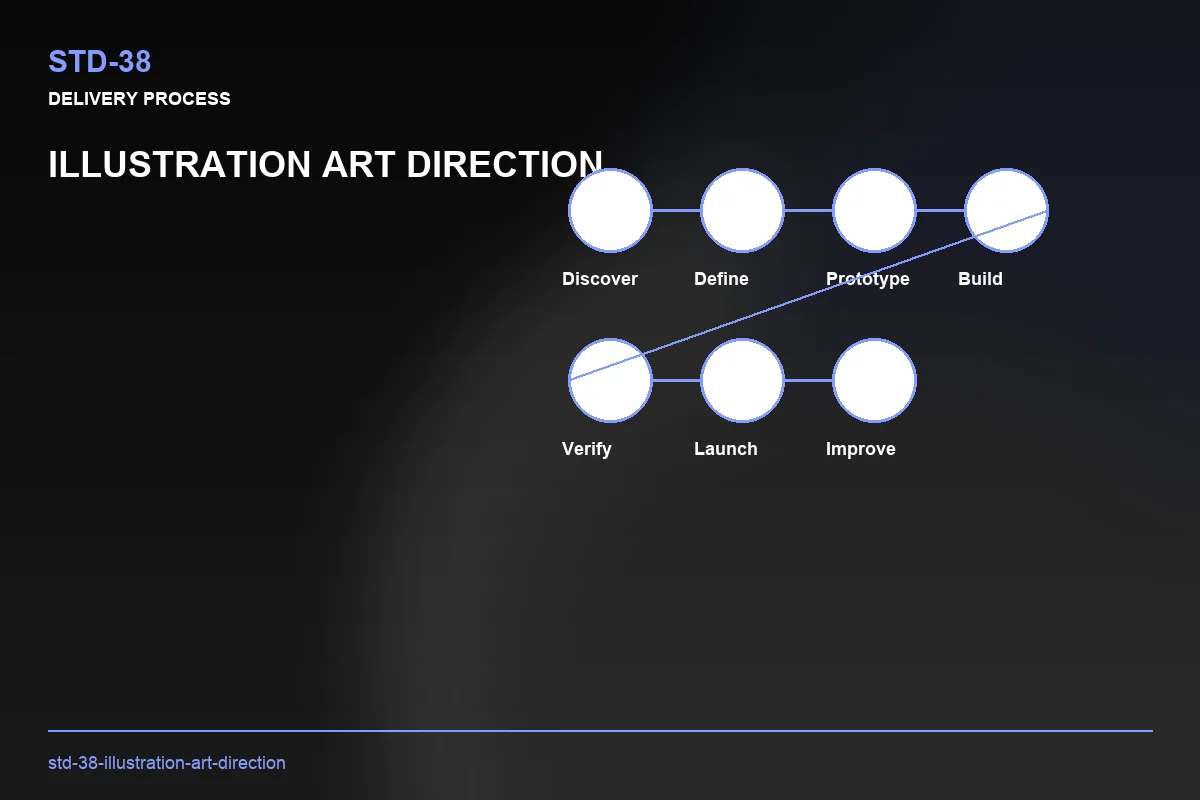 STD-38

DELIVERY PROCESS

ILLUSTRATION ART DIRECTION

Discover

Define

Prototype

Build

Verify

Launch

Improve

std-38-illustration-art-direction